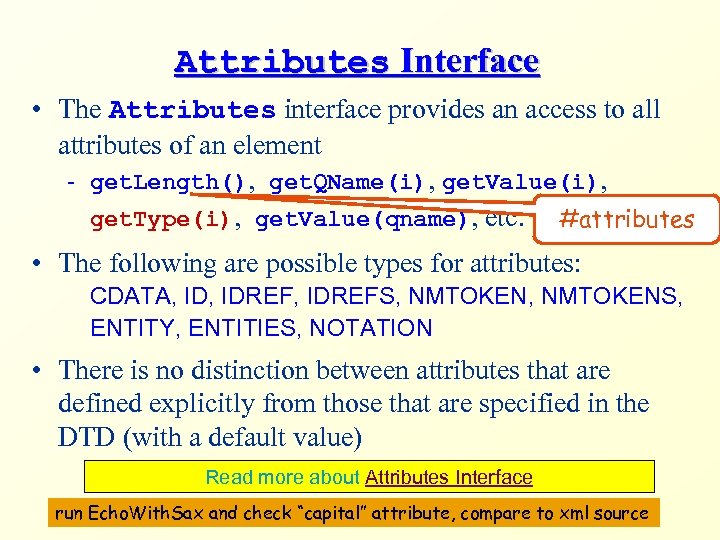 Attributes Interface

• The Attributes interface provides an access to all attributes of an element

- getLength(), getQName(i), getValue(i), getType(i), getValue(qname), etc.

#attributes

• The following are possible types for attributes: CDATA, ID, IDREF, IDREFS, NMTOKEN, NMTOKENS, ENTITY, ENTITIES, NOTATION

• There is no distinction between attributes that are defined explicitly from those that are specified in the DTD (with a default value)

Read more about Attributes Interface

run EchoWithSax and check "capital" attribute, compare to xml source